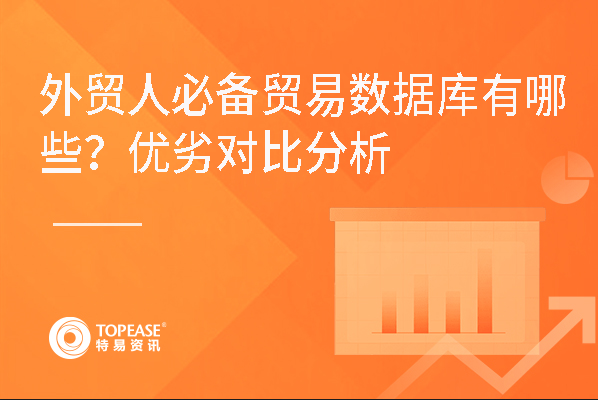 外贸人必备贸易数据库有哪些？优劣对比分析

TOPEASE®
特易资讯